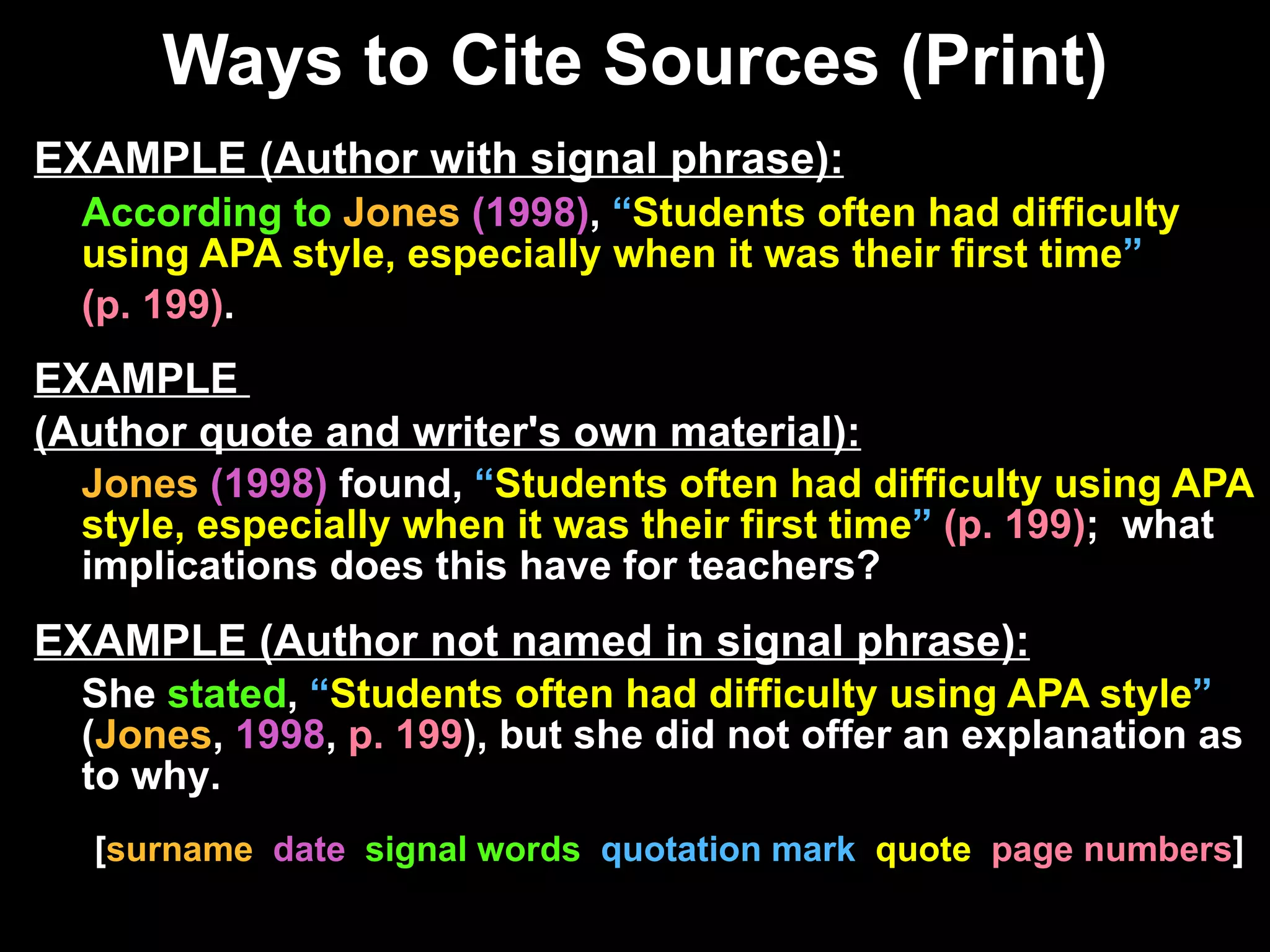 Ways to Cite Sources (Print)

EXAMPLE (Author with signal phrase):

According to Jones (1998), “Students often had difficulty using APA style, especially when it was their first time” (p. 199).

EXAMPLE
(Author quote and writer's own material):

Jones (1998) found, “Students often had difficulty using APA style, especially when it was their first time” (p. 199); what implications does this have for teachers?

EXAMPLE (Author not named in signal phrase):

She stated, “Students often had difficulty using APA style” (Jones, 1998, p. 199), but she did not offer an explanation as to why.

[surname date signal words quotation mark quote page numbers]